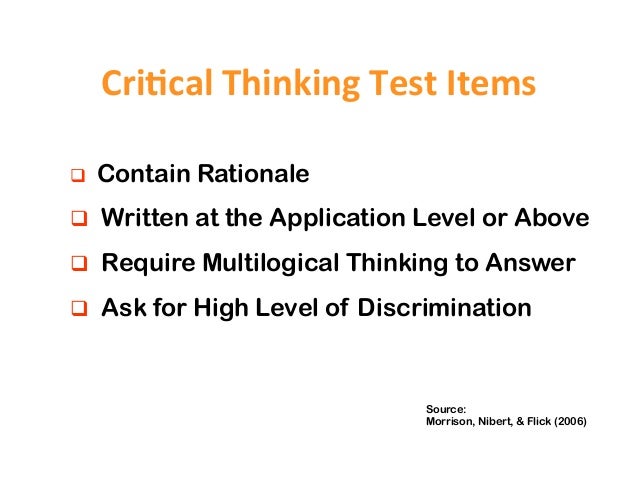 Critical Thinking Test Items

❑ Contain Rationale
❑ Written at the Application Level or Above
❑ Require Multilogical Thinking to Answer
❑ Ask for High Level of Discrimination

Source:
Morrison, Nibert, & Flick (2006)